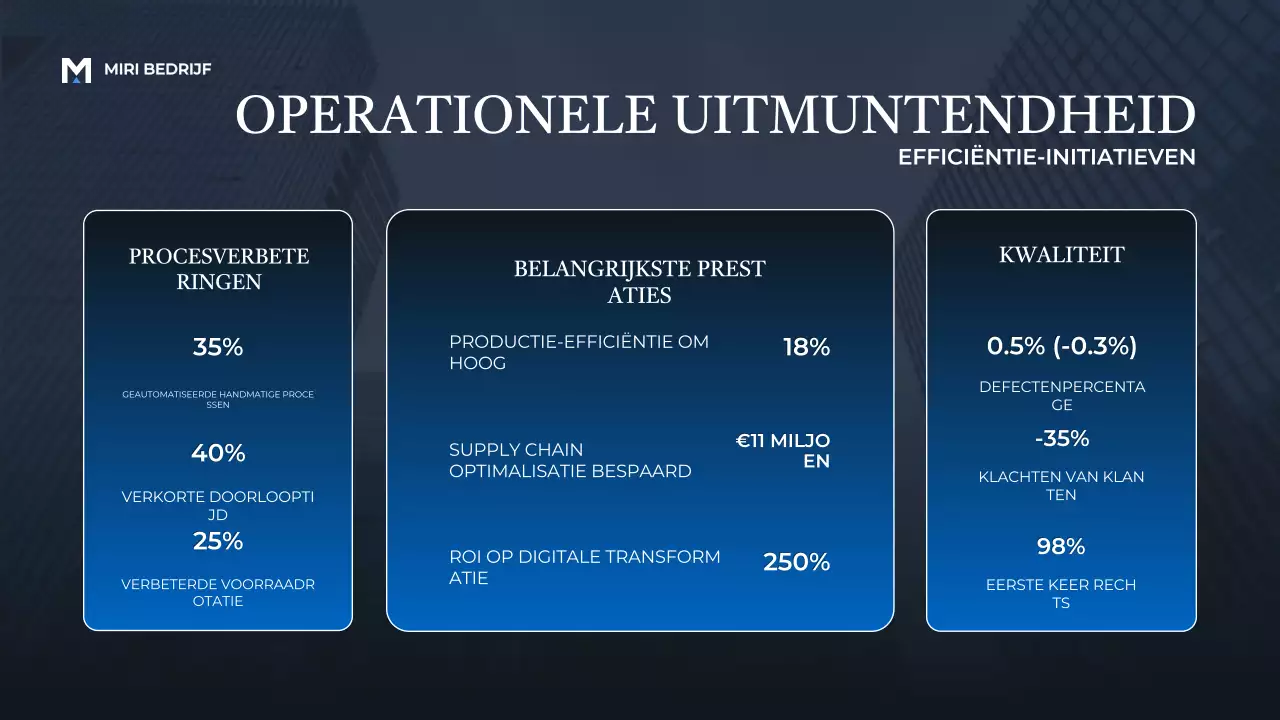 MIRI BEDRIJF

OPERATIONELE UITMUNTENDHEID

EFFICIËNTIE-INITIATIEVEN

PROCESVERBETE RINGEN

35%

GEAUTOMATISEERDE HANDMATIGE PROCE SSEN

40%

VERKORTE DOORLOOPTI JD

25%

VERBETERDE VOORRAADR OTATIE

BELANGRIJKSTE PREST ATIES

PRODUCTIE-EFFICIËNTIE OM HOOG

18%

SUPPLY CHAIN OPTIMALISATIE BESPAARD

€11 MILJO EN

ROI OP DIGITALE TRANSFORM ATIE

250%

KWALITEIT

0.5% (-0.3%)

DEFECTENPERCENTA GE

-35%

KLACHTEN VAN KLAN TEN

98%

EERSTE KEER RECH TS